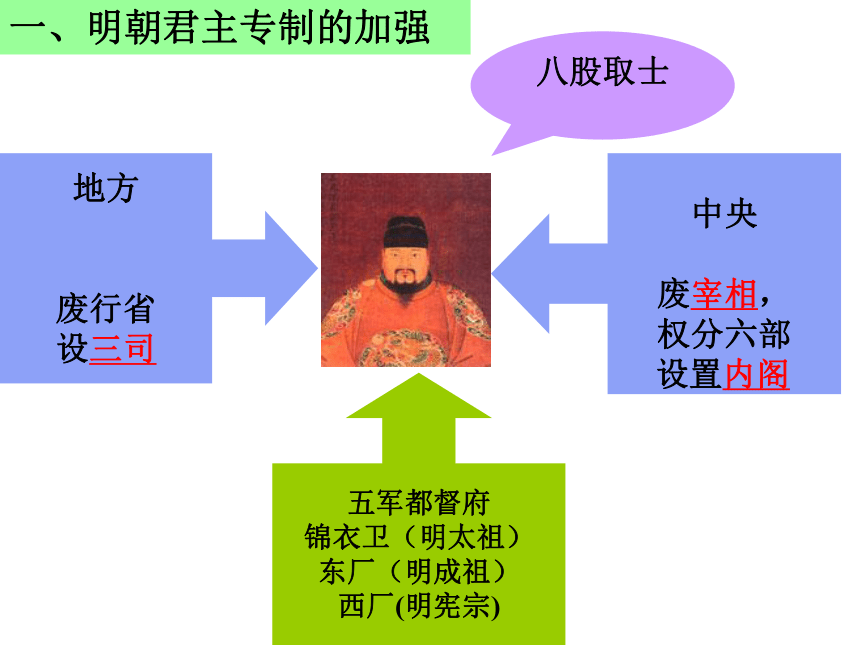 一、明朝君主专制的加强

八股取士

地方

废行省
设三司

中央

废宰相，
权分六部
设置内阁

五军都督府
锦衣卫（明太祖）
东厂（明成祖）
西厂(明宪宗)